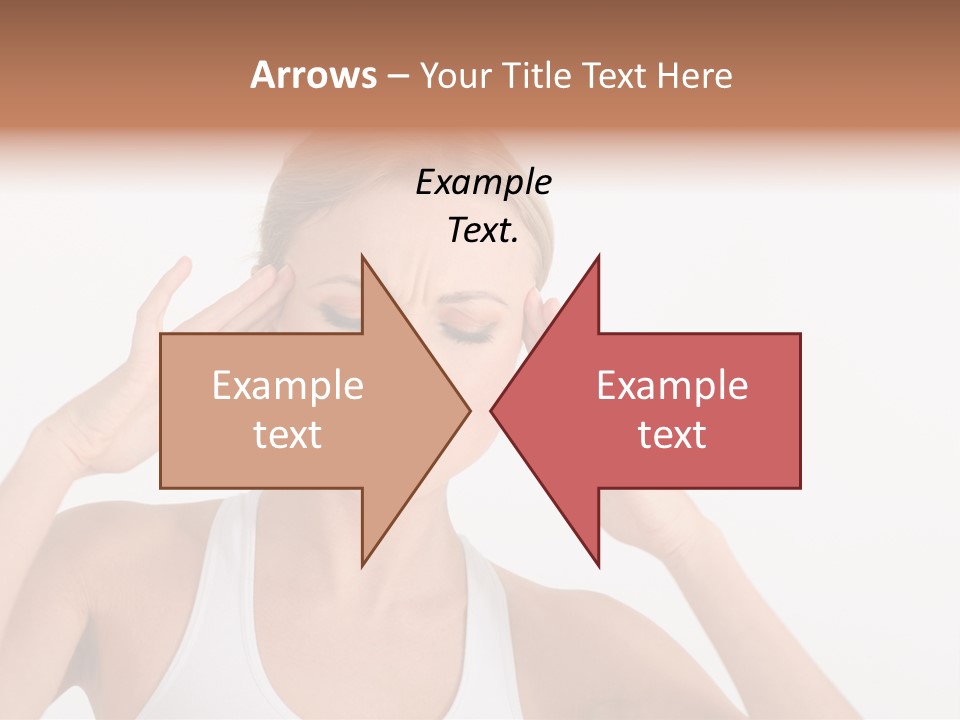 Arrows – Your Title Text Here

Example Text.

Example text

Example text